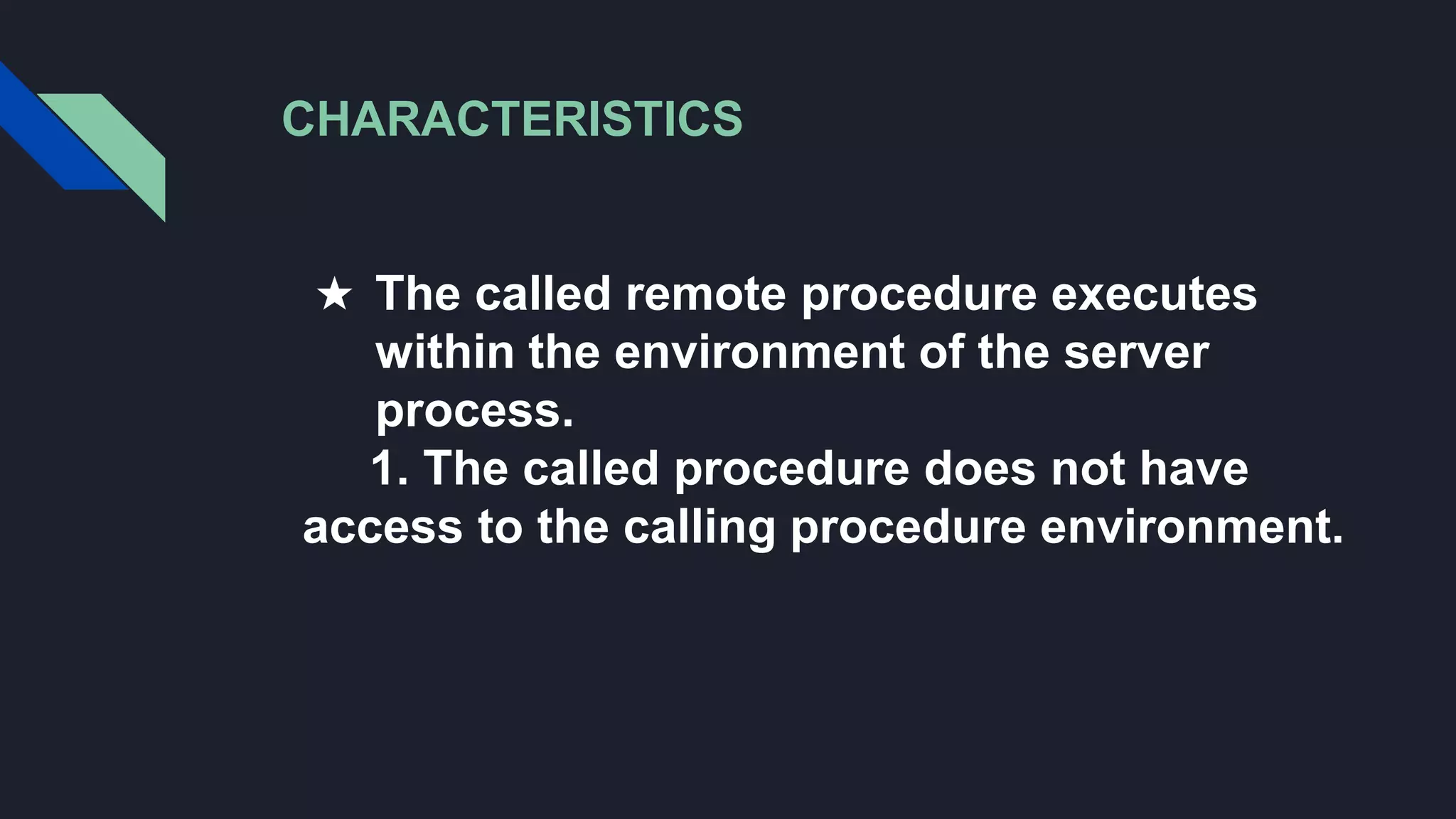 CHARACTERISTICS

★ The called remote procedure executes within the environment of the server process.

1. The called procedure does not have access to the calling procedure environment.